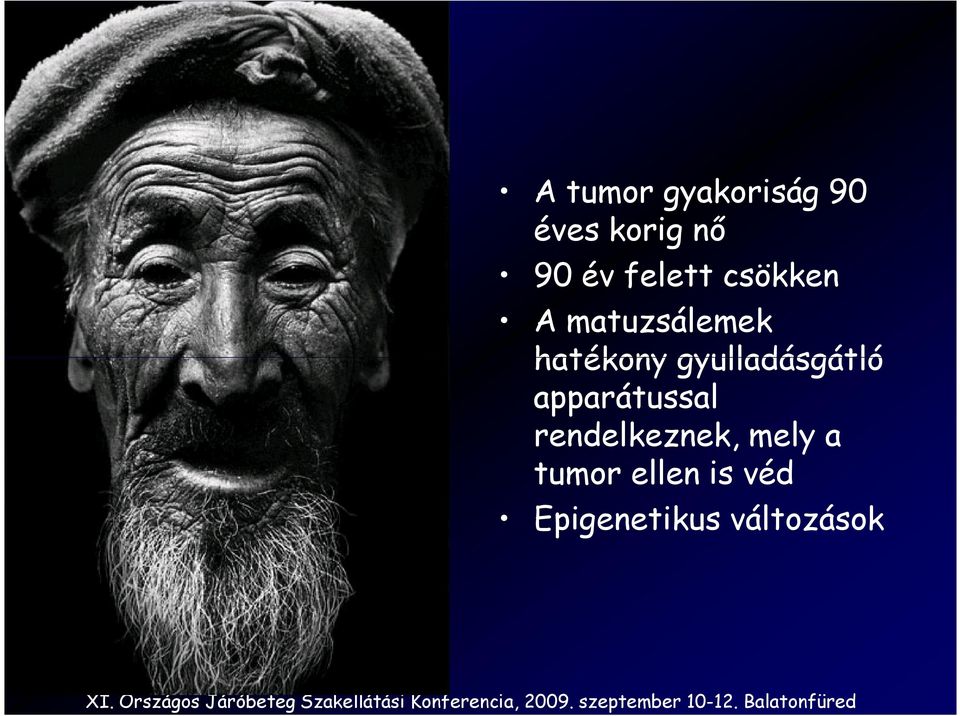 • A tumor gyakoriság 90 éves korig nő
• 90 év felett csökken
• A matuzsálemek hatékony gyulladásgátló apparátussal rendelkeznek, mely a tumor ellen is véd
• Epigenetikus változások

XI. Országos Járóbeteg Szakellátási Konferencia, 2009. szeptember 10-12. Balatonfüred